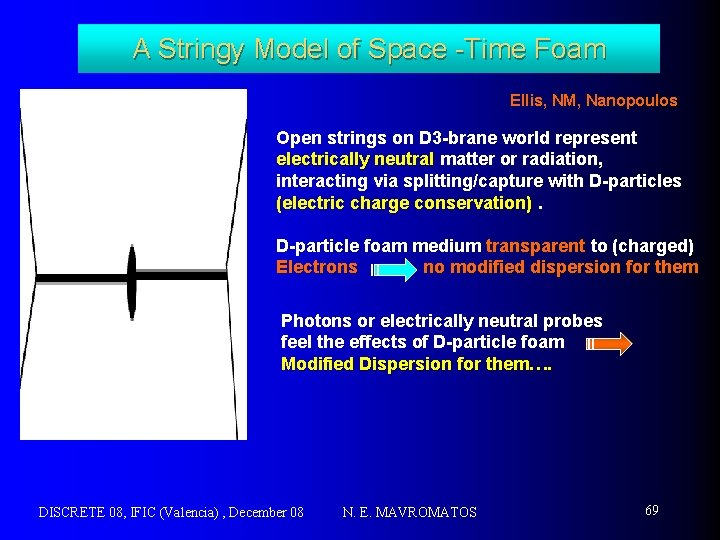 A Stringy Model of Space -Time Foam

Ellis, NM, Nanopoulos

Open strings on D3-brane world represent electrically neutral matter or radiation, interacting via splitting/capture with D-particles (electric charge conservation) .

D-particle foam medium transparent to (charged) Electrons no modified dispersion for them

Photons or electrically neutral probes feel the effects of D-particle foam Modified Dispersion for them….

DISCRETE 08, IFIC (Valencia) , December 08 N. E. MAVROMATOS 69